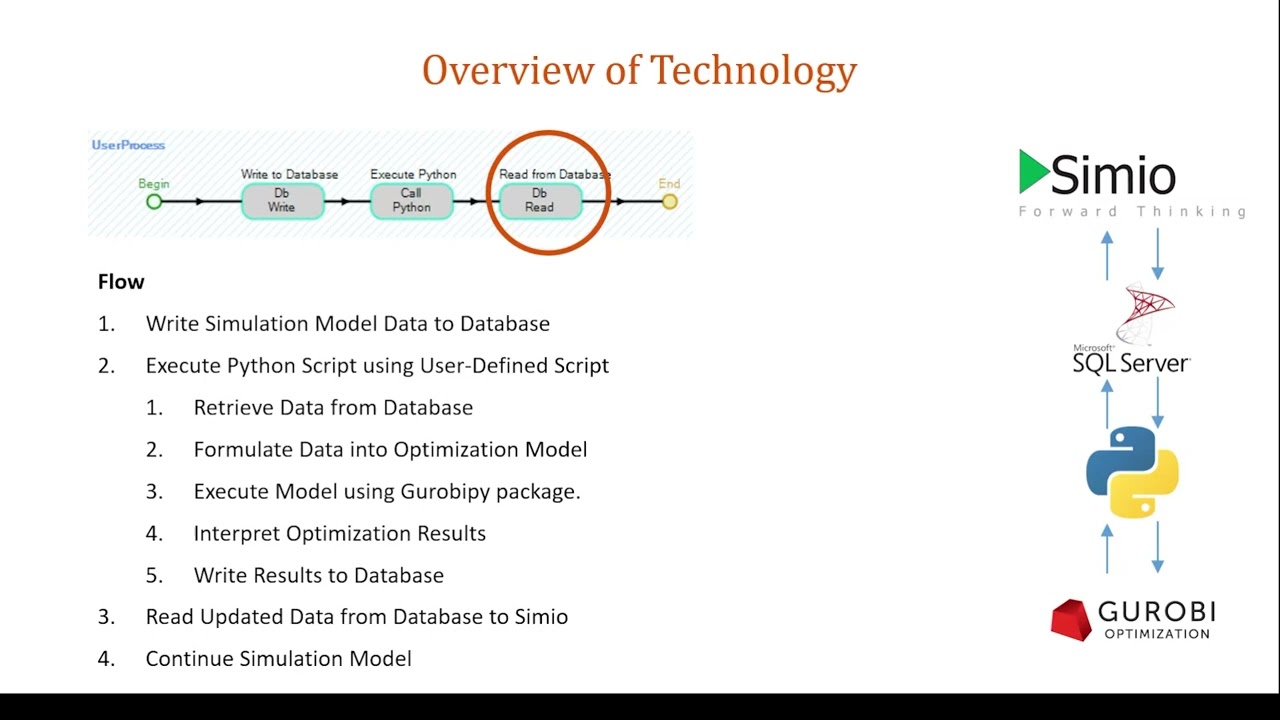 Overview of Technology

UserProcess

Begin

Write to Database
Db
Write

Execute Python
Call
Python

Read from Database
Db
Read

End

Flow

1. Write Simulation Model Data to Database

2. Execute Python Script using User-Defined Script

1. Retrieve Data from Database

2. Formulate Data into Optimization Model

3. Execute Model using Gurobipy package.

4. Interpret Optimization Results

5. Write Results to Database

3. Read Updated Data from Database to Simio

4. Continue Simulation Model

Simio
Forward Thinking

Microsoft
SQL Server

GUROBI
OPTIMIZATION